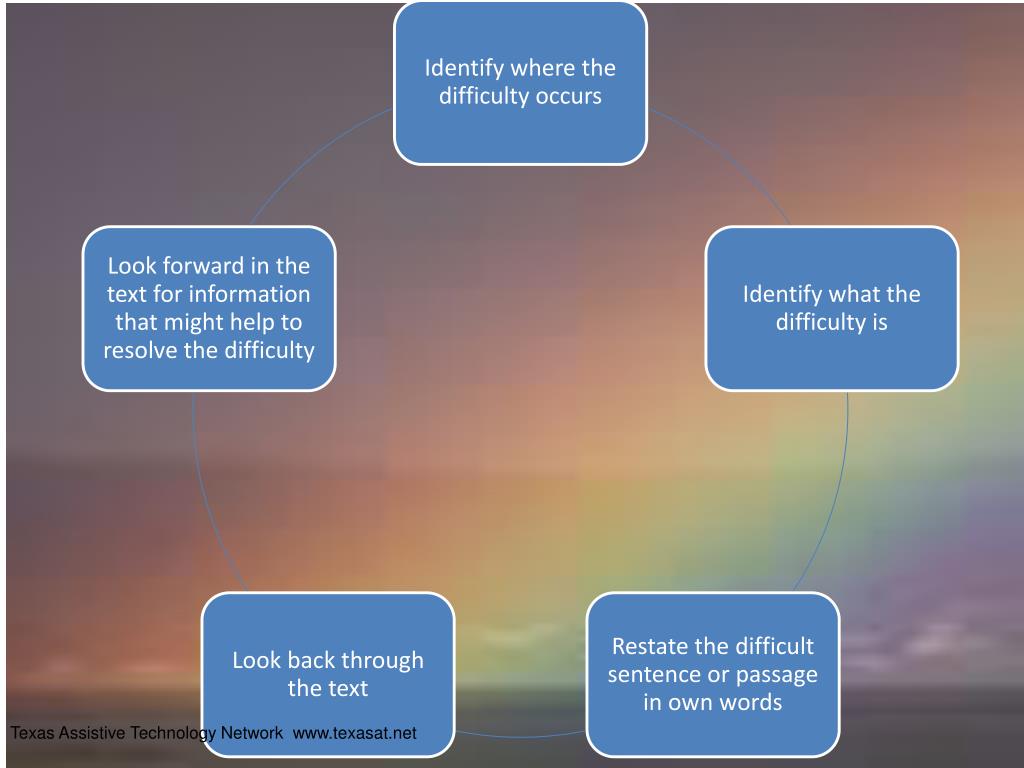 Identify where the difficulty occurs

Identify what the difficulty is

Restate the difficult sentence or passage in own words

Look back through the text

Look forward in the text for information that might help to resolve the difficulty

Texas Assistive Technology Network www.texasat.net